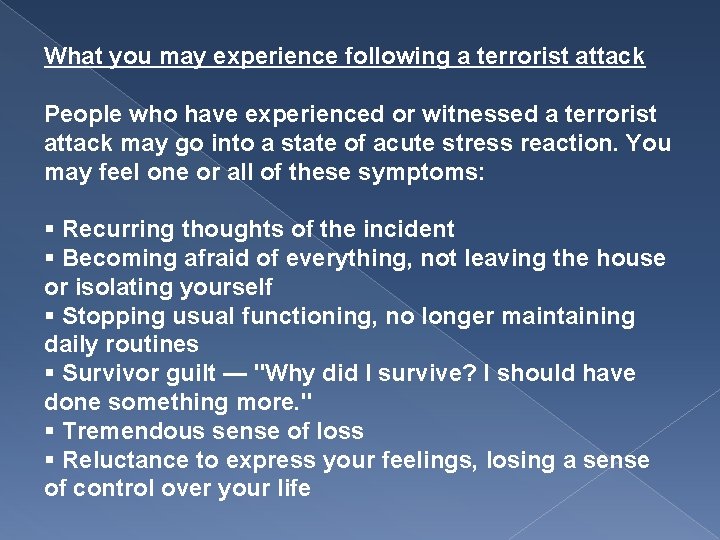 What you may experience following a terrorist attack

People who have experienced or witnessed a terrorist attack may go into a state of acute stress reaction. You may feel one or all of these symptoms:

▪ Recurring thoughts of the incident
▪ Becoming afraid of everything, not leaving the house or isolating yourself
▪ Stopping usual functioning, no longer maintaining daily routines
▪ Survivor guilt — "Why did I survive? I should have done something more."
▪ Tremendous sense of loss
▪ Reluctance to express your feelings, losing a sense of control over your life